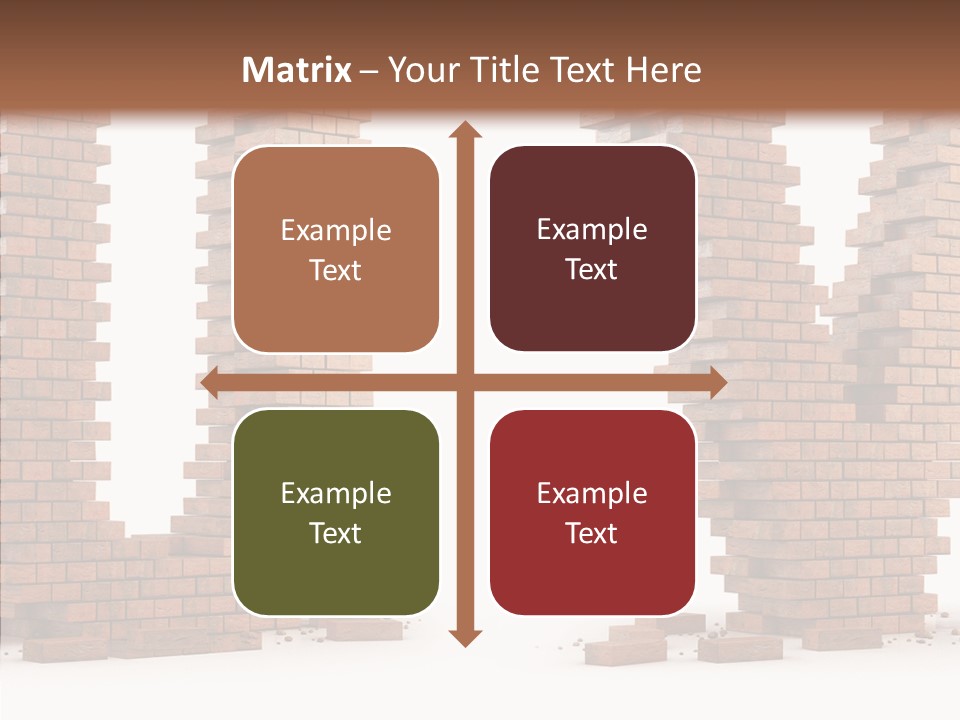 Matrix – Your Title Text Here

Example Text

Example Text

Example Text

Example Text